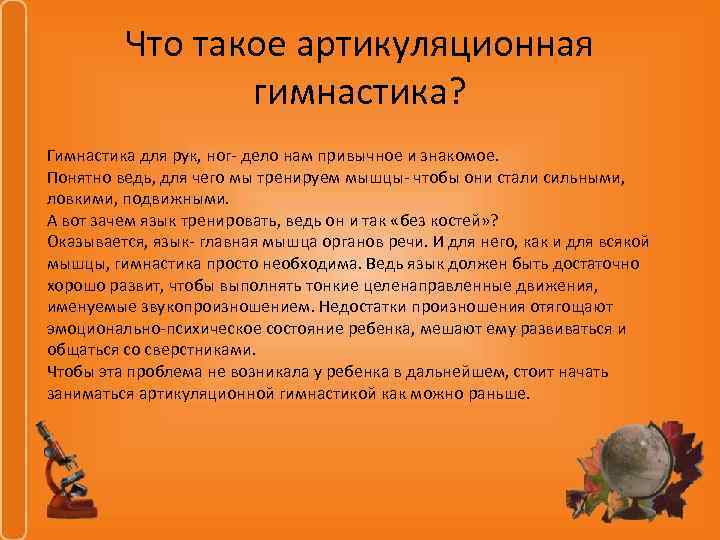 Что такое артикуляционная гимнастика?

Гимнастика для рук, ног- дело нам привычное и знакомое.
Понятно ведь, для чего мы тренируем мышцы- чтобы они стали сильными, ловкими, подвижными.
А вот зачем язык тренировать, ведь он и так «без костей»?
Оказывается, язык- главная мышца органов речи. И для него, как и для всякой мышцы, гимнастика просто необходима. Ведь язык должен быть достаточно хорошо развит, чтобы выполнять тонкие целенаправленные движения, именуемые звукопроизношением. Недостатки произношения отягощают эмоционально-психическое состояние ребенка, мешают ему развиваться и общаться со сверстниками.
Чтобы эта проблема не возникала у ребенка в дальнейшем, стоит начать заниматься артикуляционной гимнастикой как можно раньше.